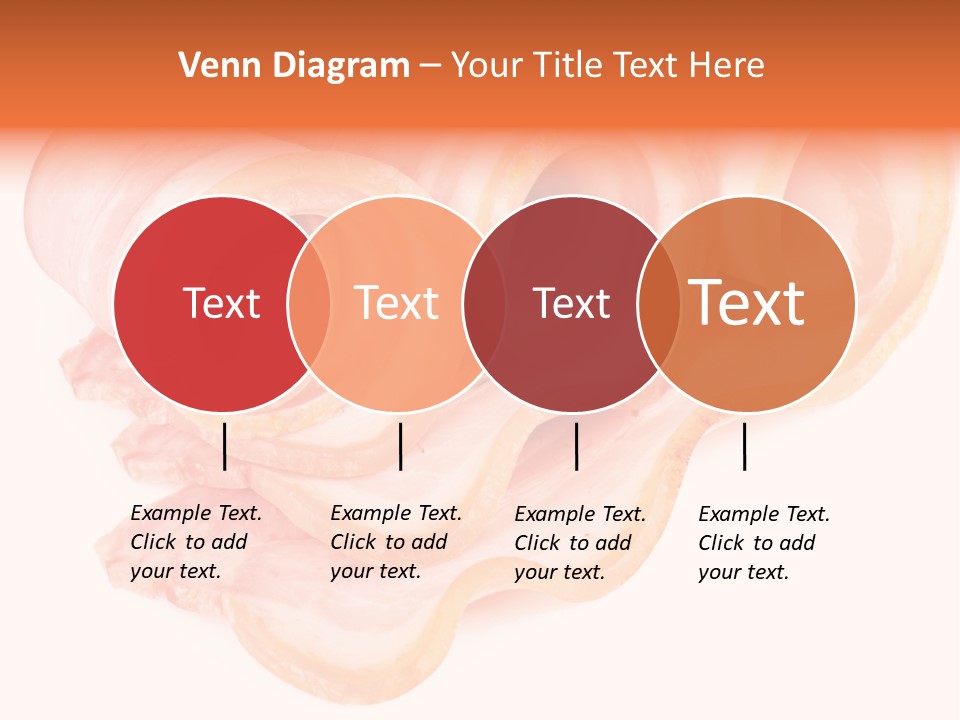 Venn Diagram – Your Title Text Here

Text

Text

Text

Text

Example Text. Click to add your text.

Example Text. Click to add your text.

Example Text. Click to add your text.

Example Text. Click to add your text.